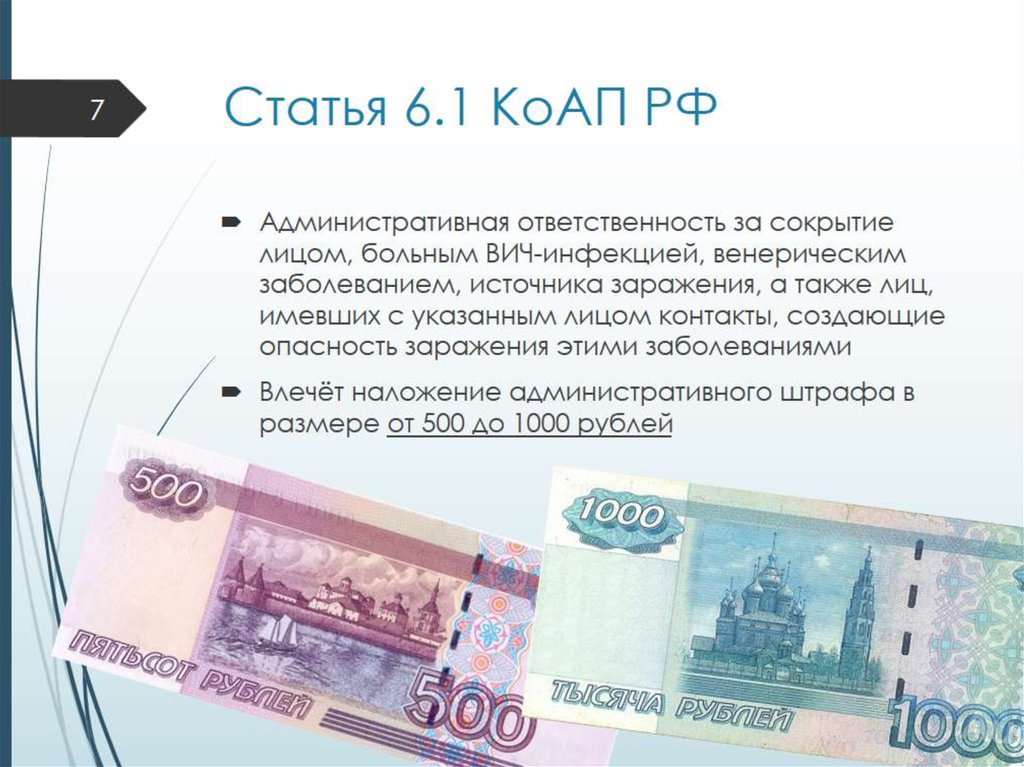 7

Статья 6.1 КоАП РФ

Административная ответственность за сокрытие лицом, больным ВИЧ-инфекцией, венерическим заболеванием, источника заражения, а также лиц, имевших с указанным лицом контакты, создающие опасность заражения этими заболеваниями

Влечёт наложение административного штрафа в размере от 500 до 1000 рублей

500
ПЯТЬСОТ РУБЛЕЙ
500

1000
ТЫСЯЧА РУБЛЕЙ
1000